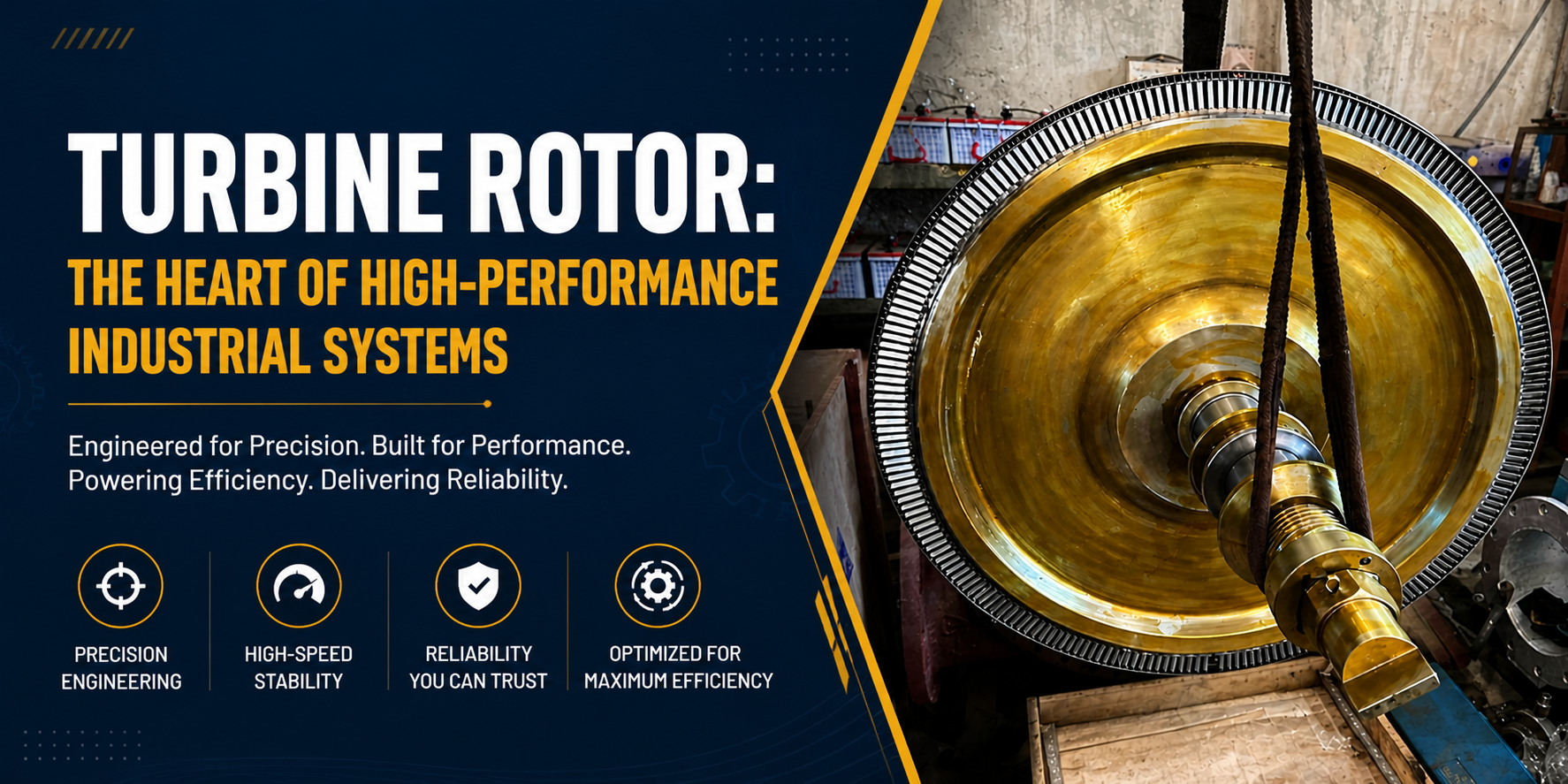 TURBINE ROTOR:
THE HEART OF HIGH-PERFORMANCE INDUSTRIAL SYSTEMS

Engineered for Precision. Built for Performance. Powering Efficiency. Delivering Reliability.

PRECISION ENGINEERING

HIGH-SPEED STABILITY

RELIABILITY YOU CAN TRUST

OPTIMIZED FOR MAXIMUM EFFICIENCY